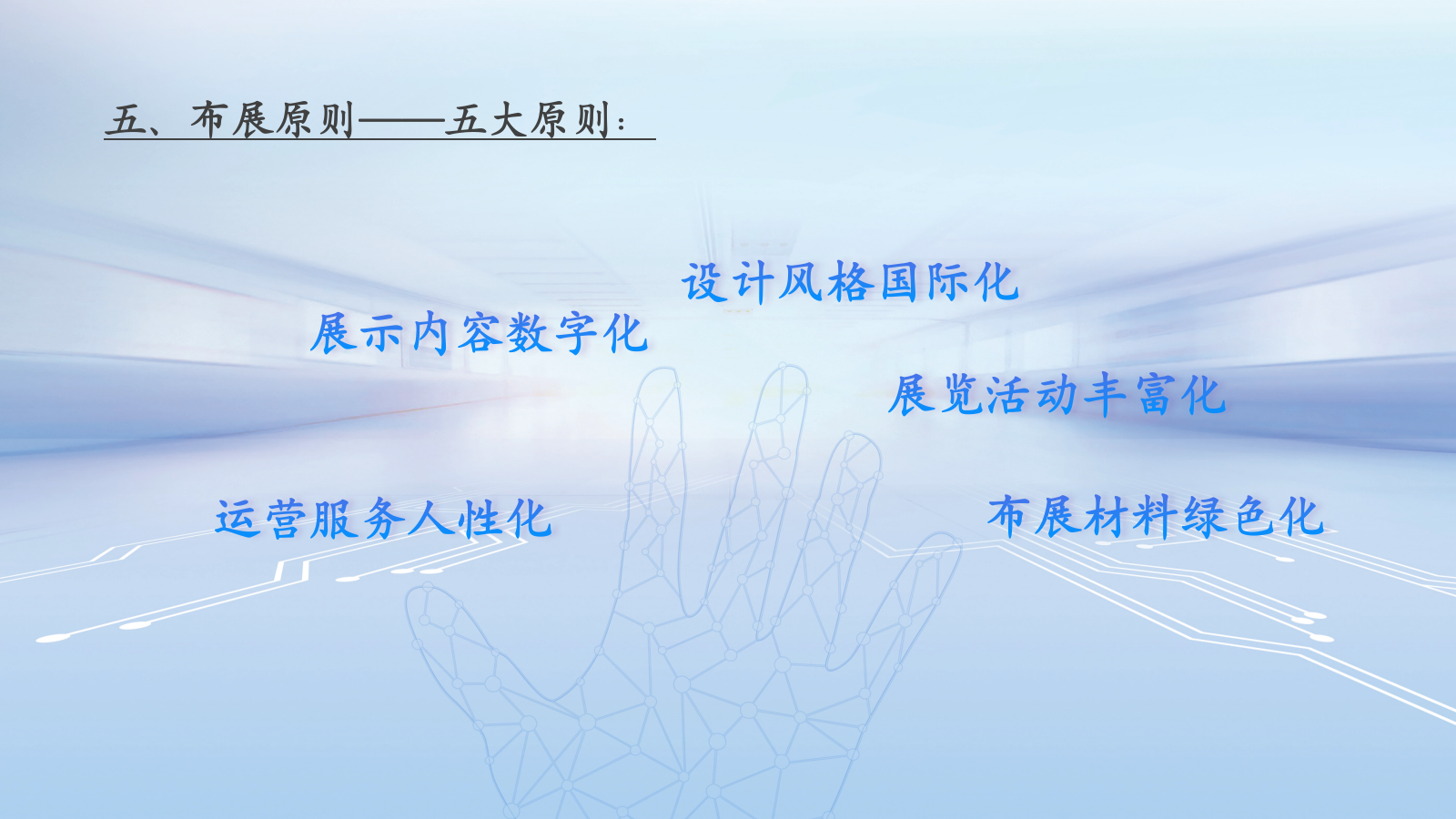 五、布展原则——五大原则：

设计风格国际化

展示内容数字化

展览活动丰富化

运营服务人性化

布展材料绿色化